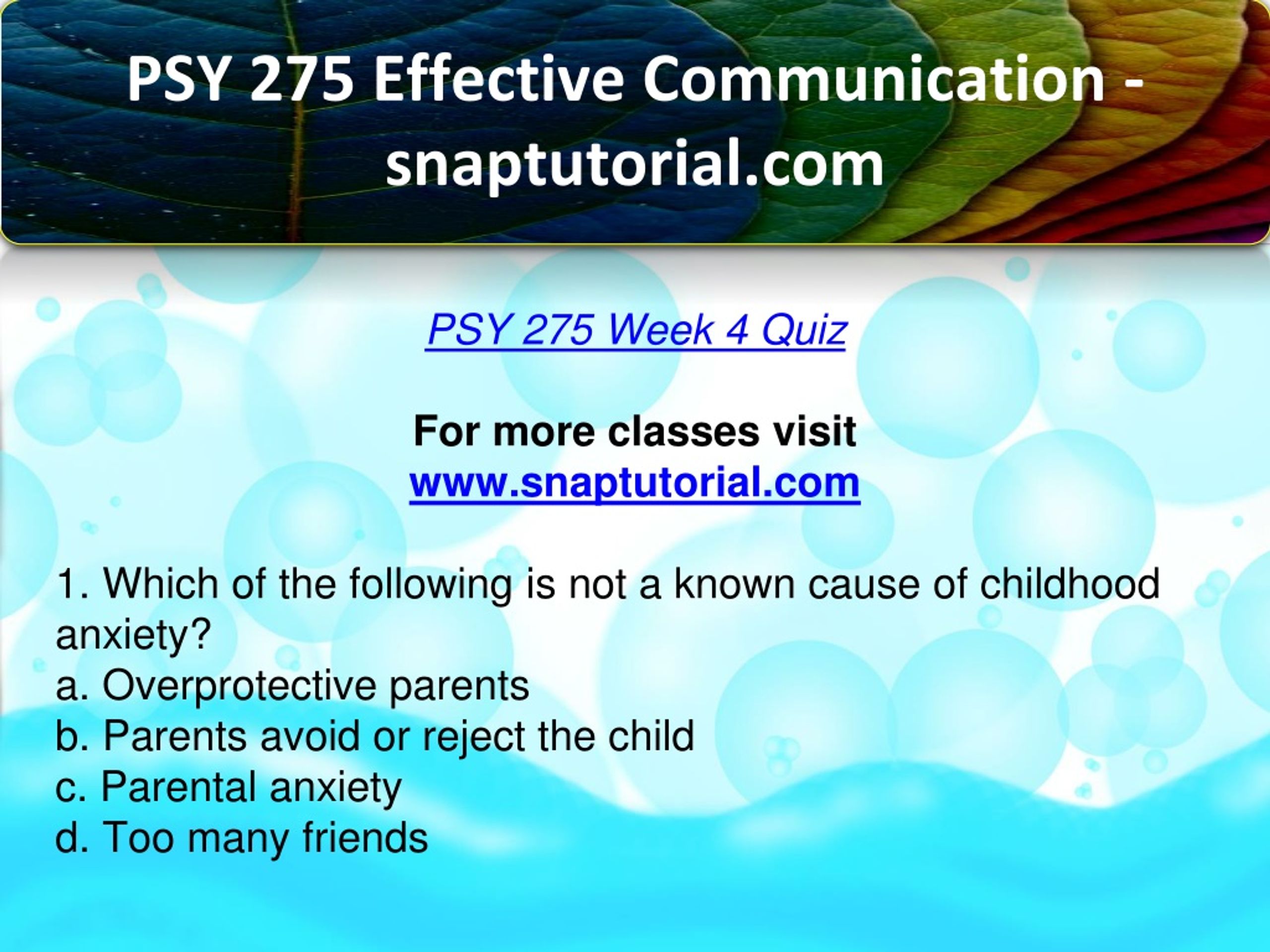 PSY 275 Effective Communication - snaptutorial.com

PSY 275 Week 4 Quiz

For more classes visit
www.snaptutorial.com

1. Which of the following is not a known cause of childhood anxiety?
a. Overprotective parents
b. Parents avoid or reject the child
c. Parental anxiety
d. Too many friends